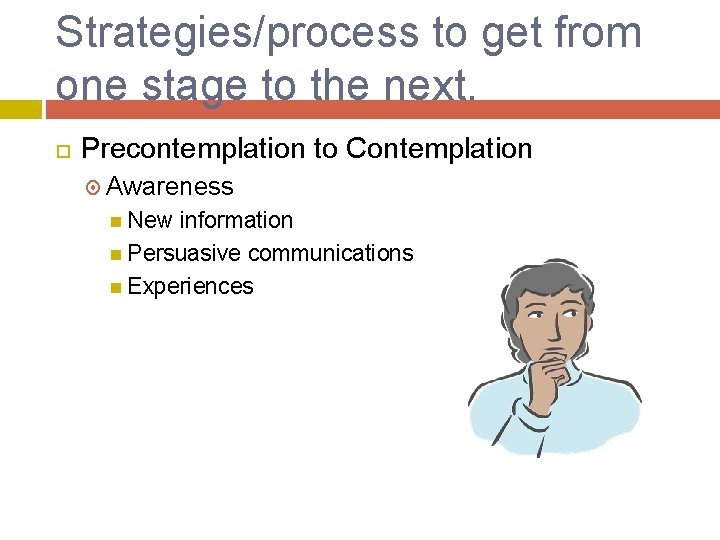 Strategies/process to get from one stage to the next.

Precontemplation to Contemplation

Awareness

New information

Persuasive communications

Experiences